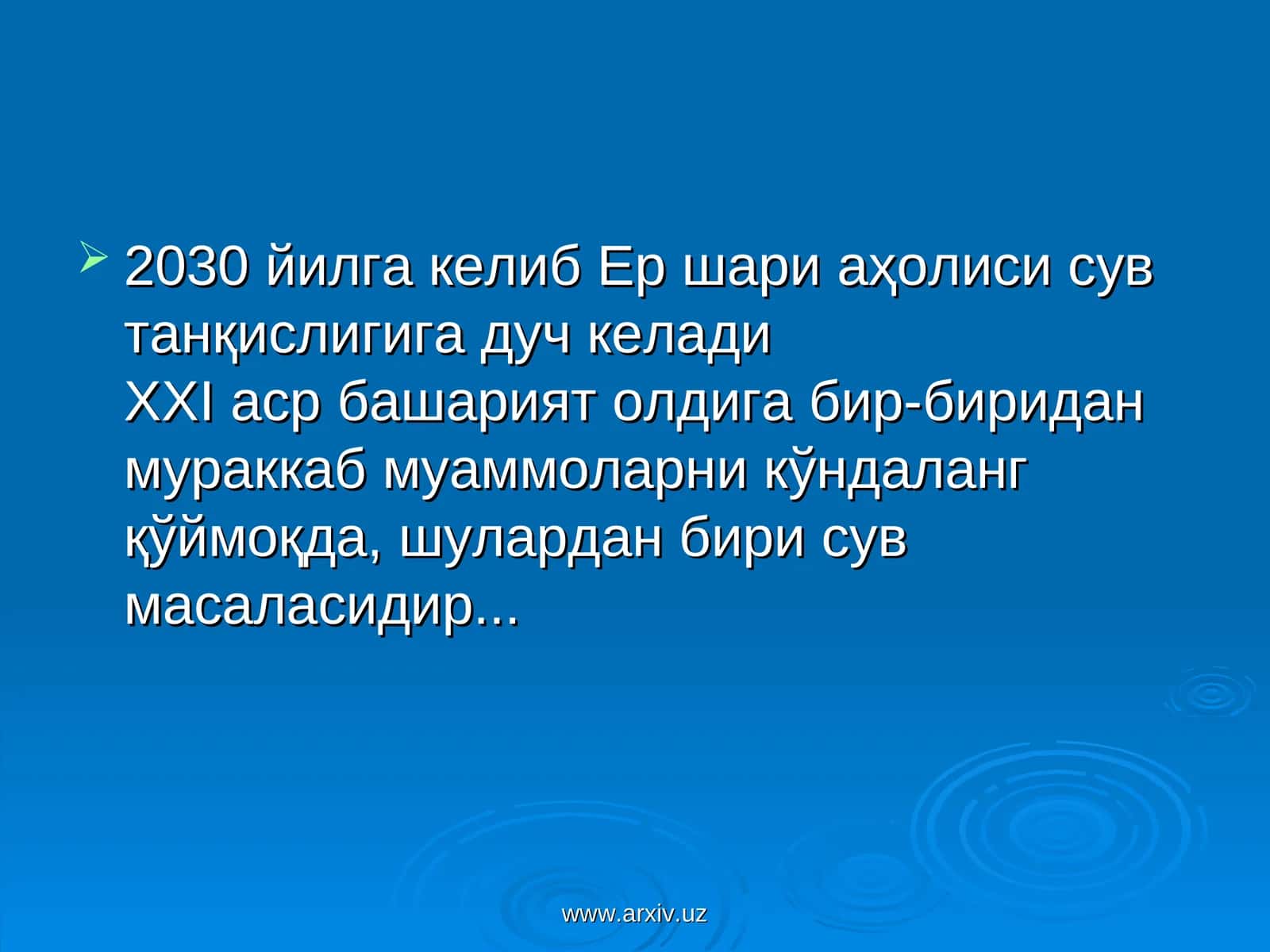 2030 йилга келиб Ер шари аҳолиси сув танқислигига дуч келади
XXI аср башарият олдига бир-биридан мураккаб муаммоларни кўндаланг қўймоқда, шулардан бири сув масаласидир...

www.arxiv.uz